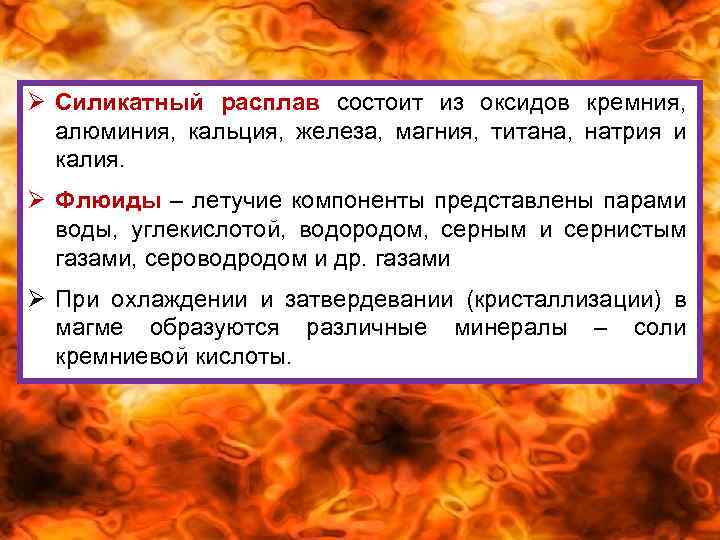 ➢ Силикатный расплав состоит из оксидов кремния, алюминия, кальция, железа, магния, титана, натрия и калия.

➢ Флюиды – летучие компоненты представлены парами воды, углекислотой, водородом, серным и сернистым газами, сероводродом и др. газами

➢ При охлаждении и затвердевании (кристаллизации) в магме образуются различные минералы – соли кремниевой кислоты.